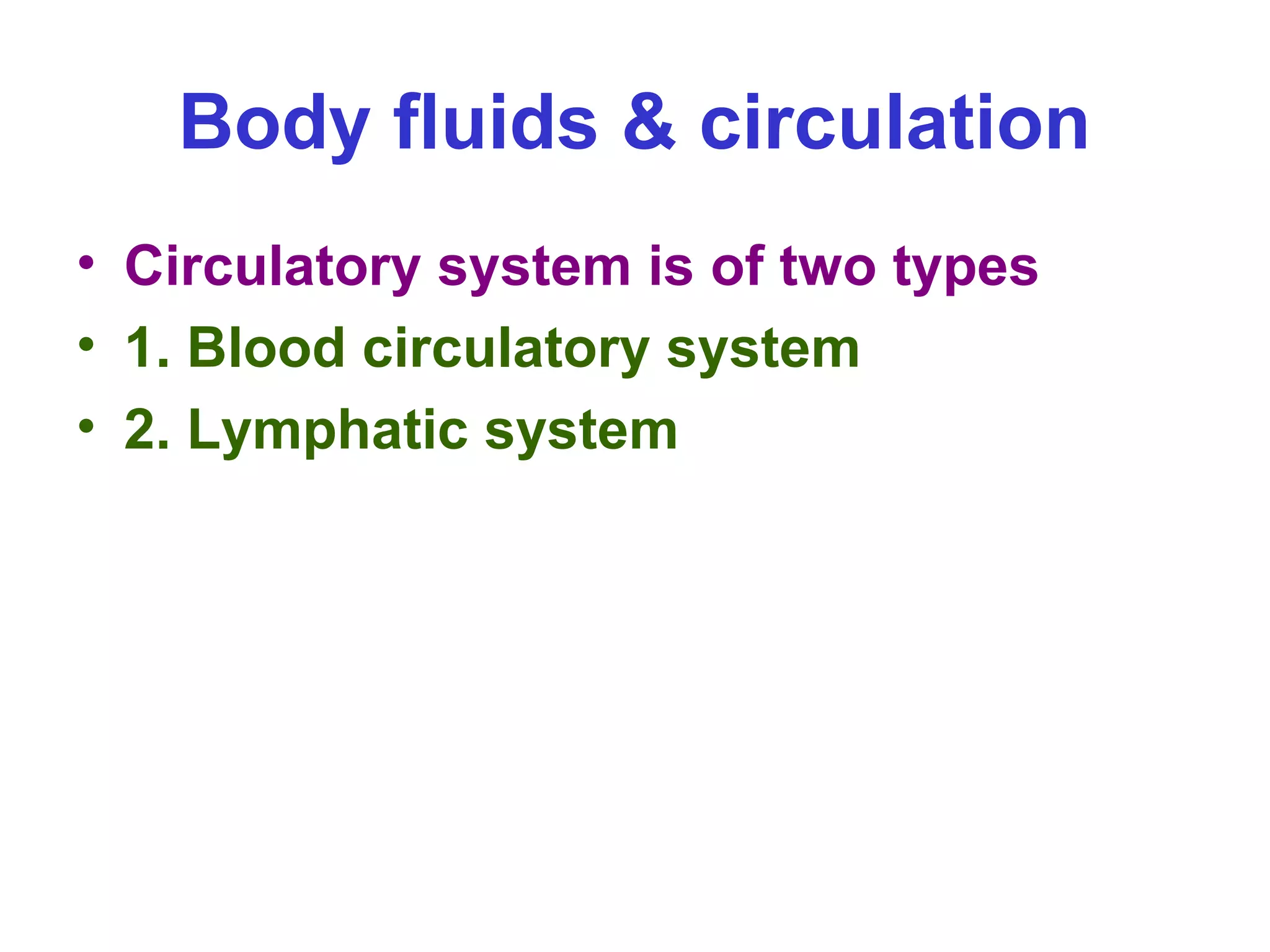 Body fluids & circulation

• Circulatory system is of two types
• 1. Blood circulatory system
• 2. Lymphatic system